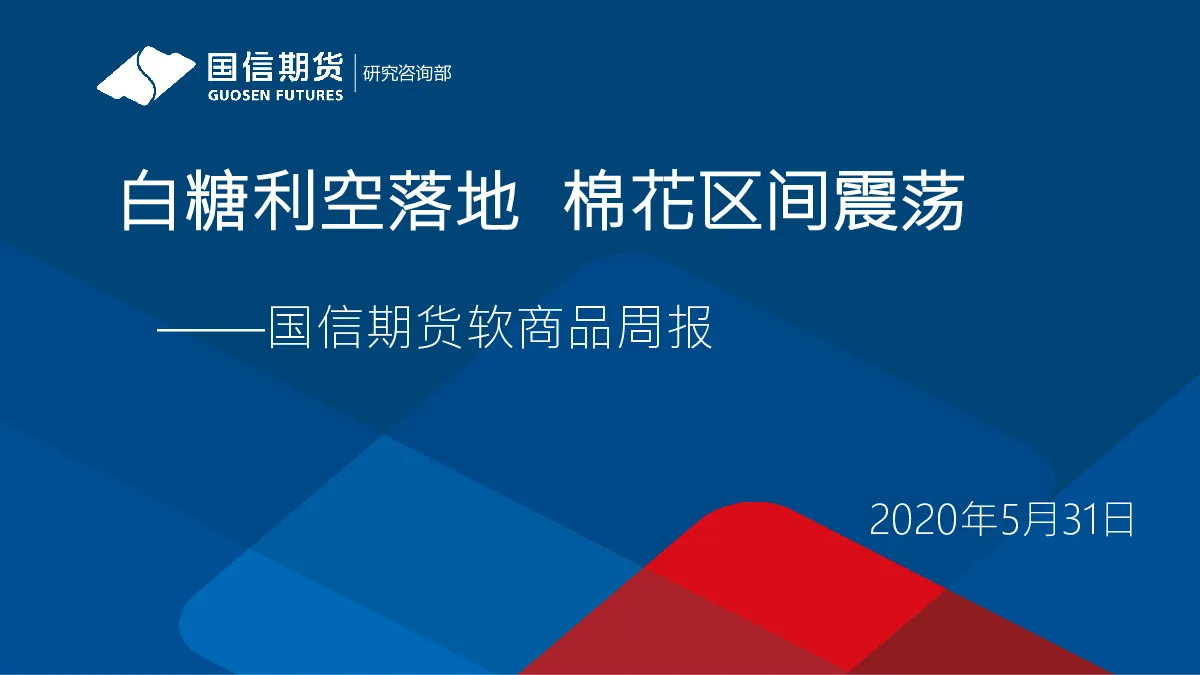 国信期货
GUOSEN FUTURES
研究咨询部

白糖利空落地 棉花区间震荡

——国信期货软商品周报

2020年5月31日